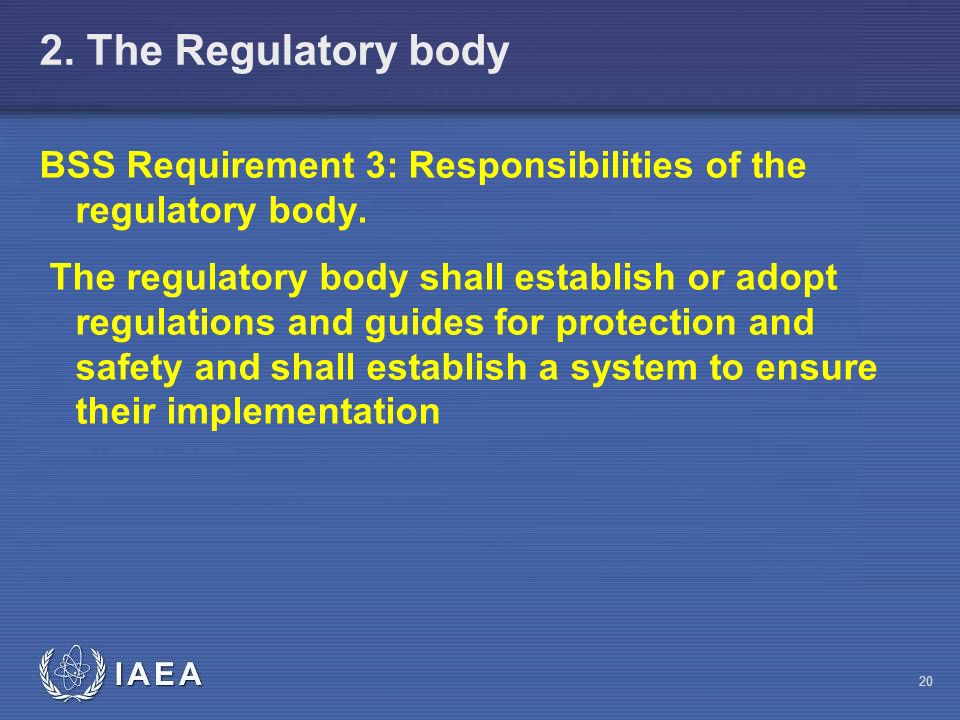 2. The Regulatory body

BSS Requirement 3: Responsibilities of the regulatory body.

The regulatory body shall establish or adopt regulations and guides for protection and safety and shall establish a system to ensure their implementation

IAEA

20